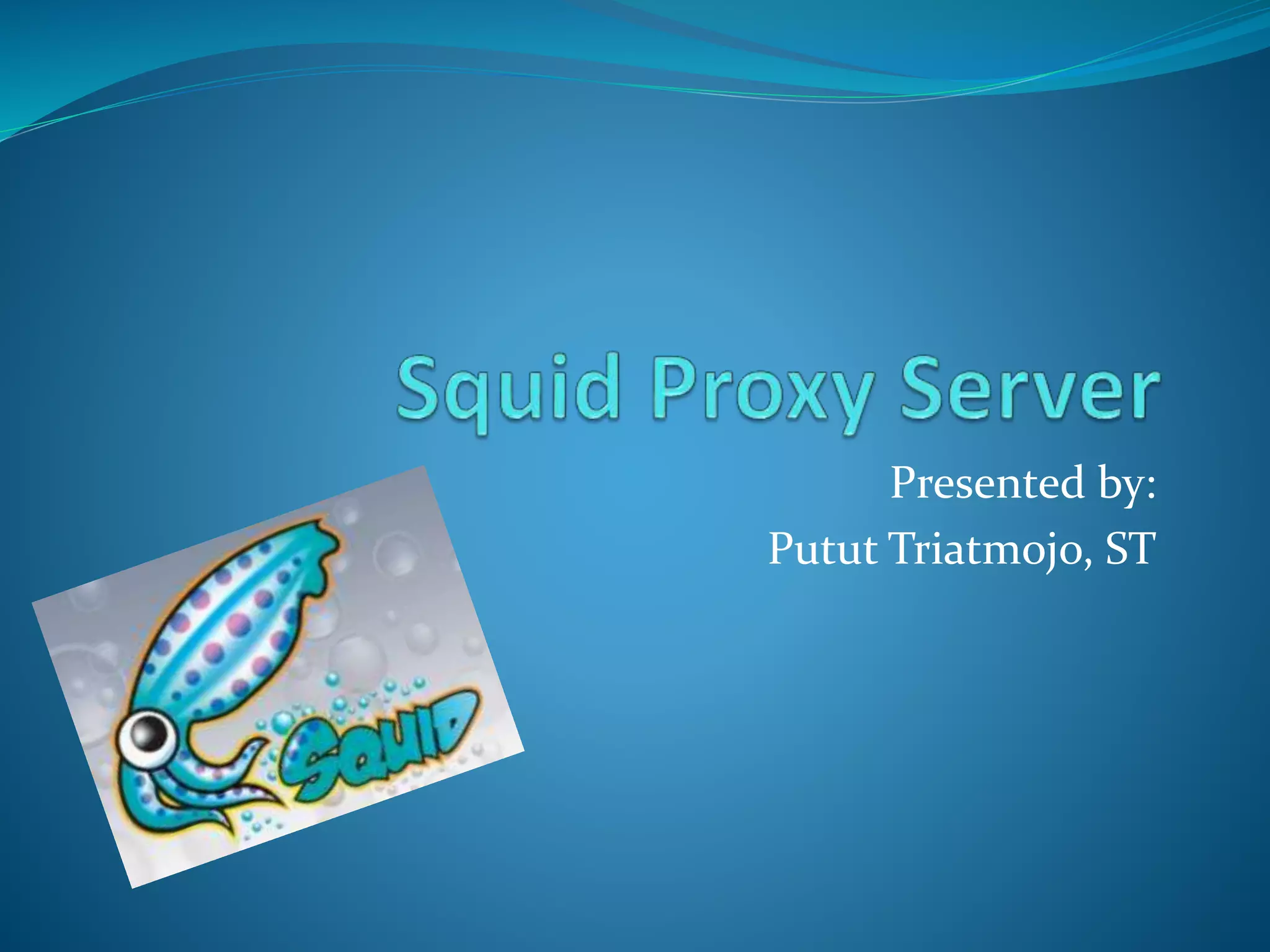 Squid Proxy Server

Presented by:
Putut Triatmojo, ST

SQUID